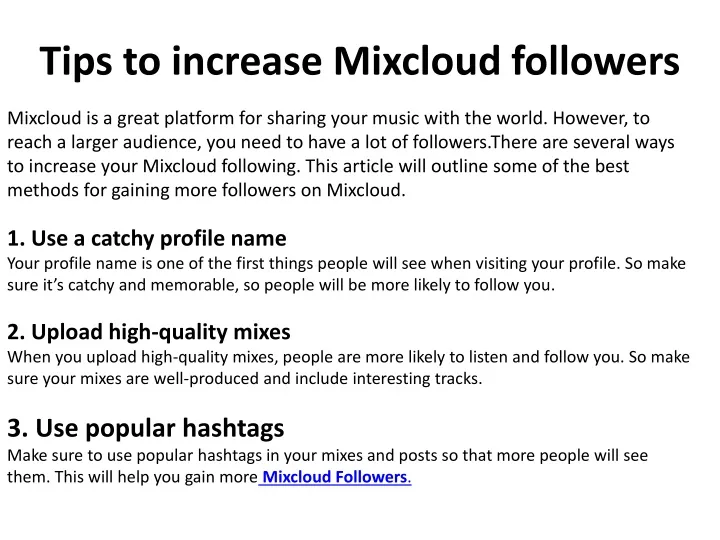 Tips to increase Mixcloud followers

Mixcloud is a great platform for sharing your music with the world. However, to reach a larger audience, you need to have a lot of followers.There are several ways to increase your Mixcloud following. This article will outline some of the best methods for gaining more followers on Mixcloud.

1. Use a catchy profile name
Your profile name is one of the first things people will see when visiting your profile. So make sure it's catchy and memorable, so people will be more likely to follow you.

2. Upload high-quality mixes
When you upload high-quality mixes, people are more likely to listen and follow you. So make sure your mixes are well-produced and include interesting tracks.

3. Use popular hashtags
Make sure to use popular hashtags in your mixes and posts so that more people will see them. This will help you gain more Mixcloud Followers.